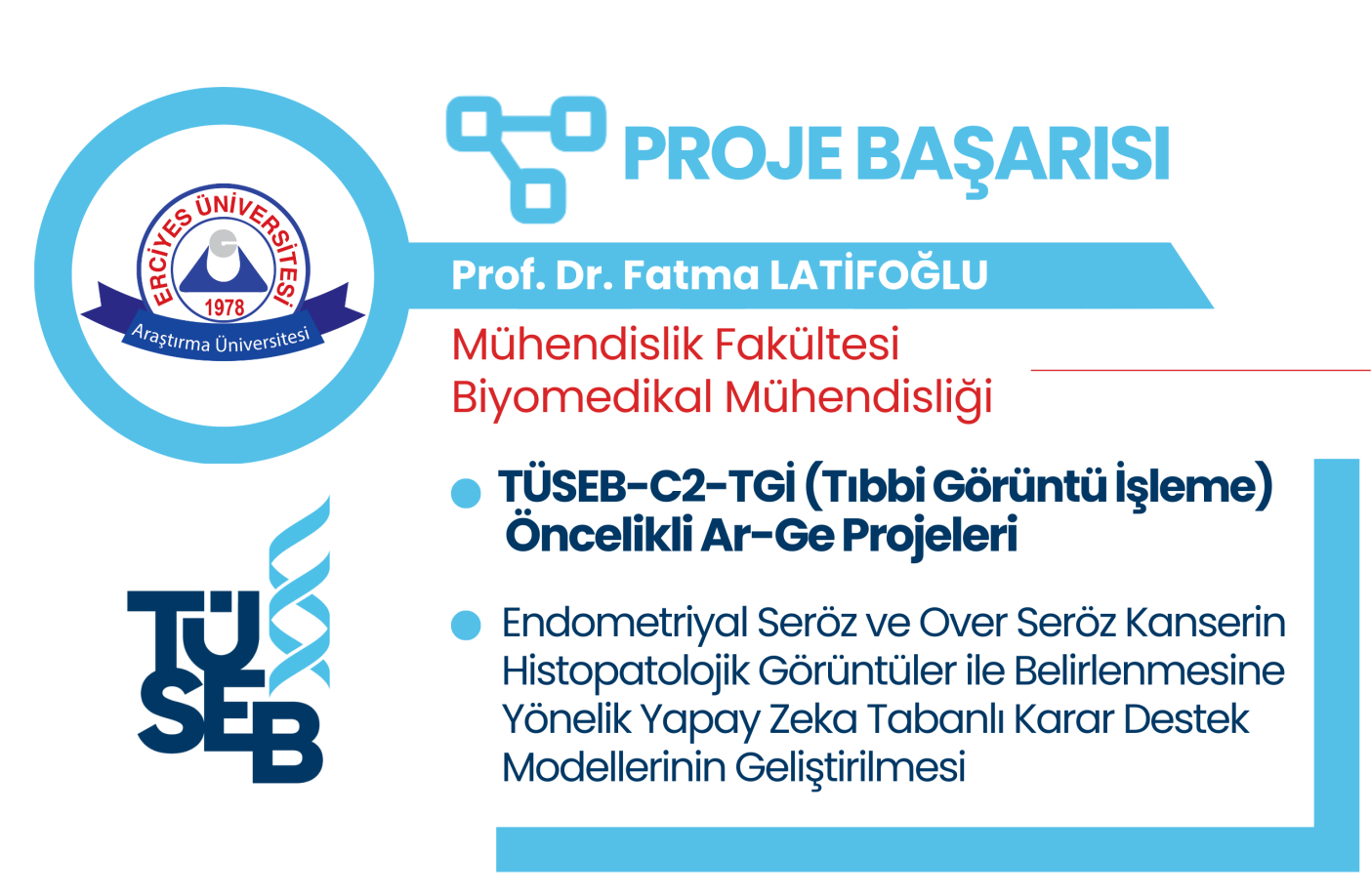 ERCİYES ÜNİVERSİTESİ
1978
Araştırma Üniversitesi

PROJE BAŞARISI

Prof. Dr. Fatma LATİFOĞLU

Mühendislik Fakültesi
Biyomedikal Mühendisliği

TÜSEB-C2-TGİ (Tıbbi Görüntü İşleme) Öncelikli Ar-Ge Projeleri

Endometriyal Seröz ve Over Seröz Kanserin Histopatolojik Görüntüler ile Belirlenmesine Yönelik Yapay Zeka Tabanlı Karar Destek Modellerinin Geliştirilmesi

TÜSEB